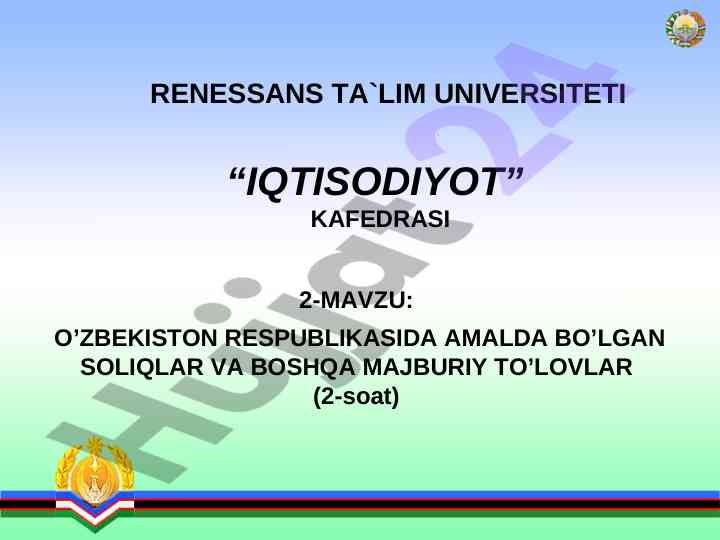 RENESSANS TA`LIM UNIVERSITETI

“IQTISODIYOT”
KAFEDRASI

2-MAVZU:
O’ZBEKISTON RESPUBLIKASIDA AMALDA BO’LGAN SOLIQLAR VA BOSHQA MAJBURIY TO’LOVLAR
(2-soat)

Hujjat24